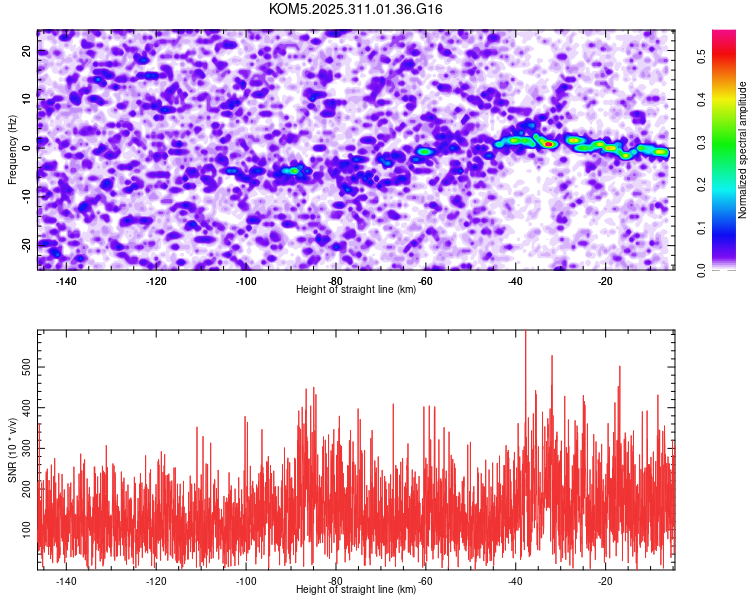 KOM5.2025.311.01.36.G16

Frequency (Hz)
20
10
0
-10
-20
-140
-120
-100
-80
-60
-40
-20
Height of straight line (km)

Normalized spectral amplitude
0.0
0.1
0.2
0.3
0.4
0.5

SNR (10 * v/v)
500
400
300
200
100
-140
-120
-100
-80
-60
-40
-20
Height of straight line (km)